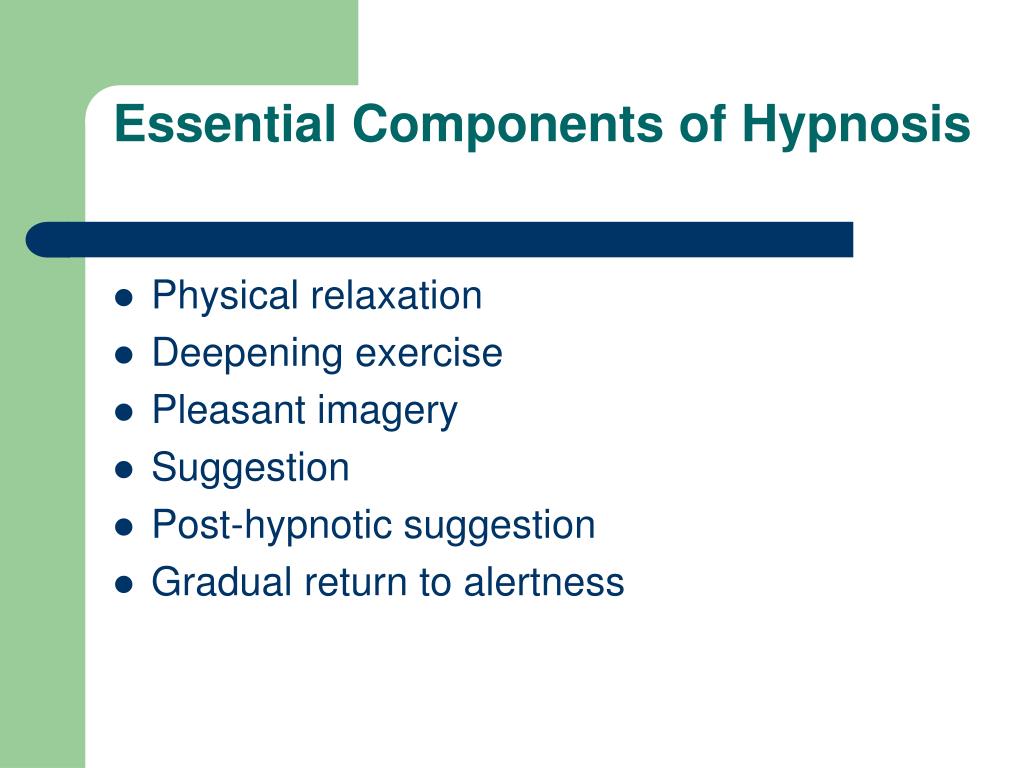 Essential Components of Hypnosis

- Physical relaxation
- Deepening exercise
- Pleasant imagery
- Suggestion
- Post-hypnotic suggestion
- Gradual return to alertness